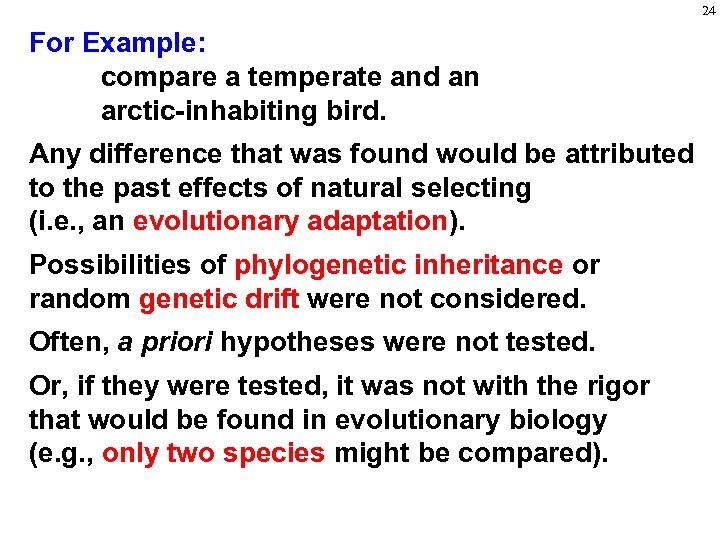 24

For Example:

compare a temperate and an arctic-inhabiting bird.

Any difference that was found would be attributed to the past effects of natural selecting (i.e., an evolutionary adaptation).

Possibilities of phylogenetic inheritance or random genetic drift were not considered.

Often, a priori hypotheses were not tested.

Or, if they were tested, it was not with the rigor that would be found in evolutionary biology (e.g., only two species might be compared).